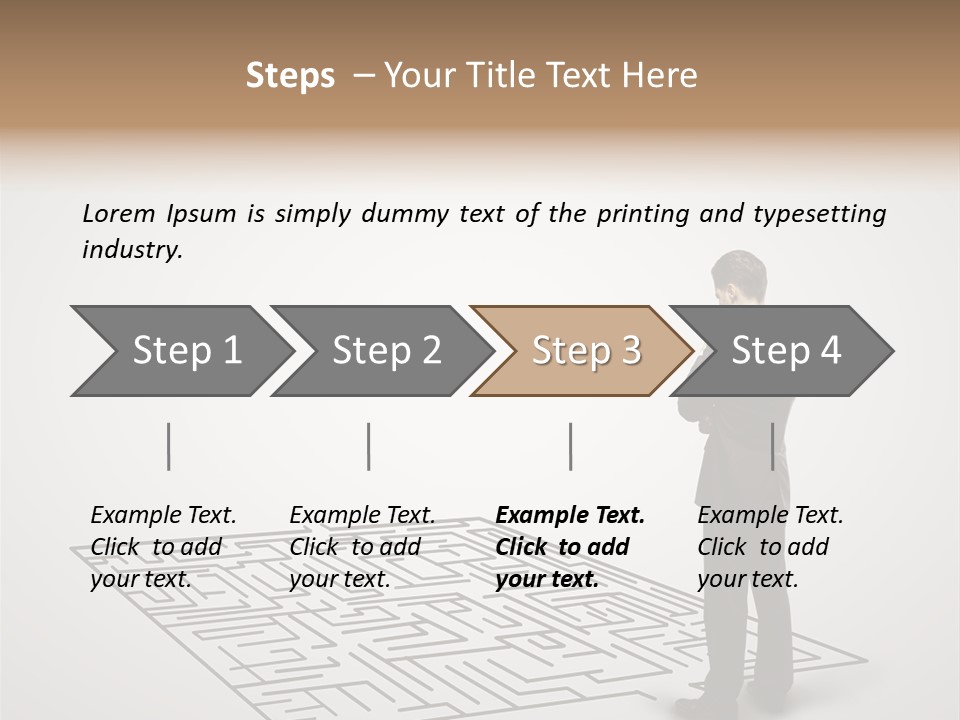 Steps – Your Title Text Here

Lorem Ipsum is simply dummy text of the printing and typesetting industry.

Step 1

Step 2

Step 3

Step 4

Example Text. Click to add your text.

Example Text. Click to add your text.

Example Text. Click to add your text.

Example Text. Click to add your text.